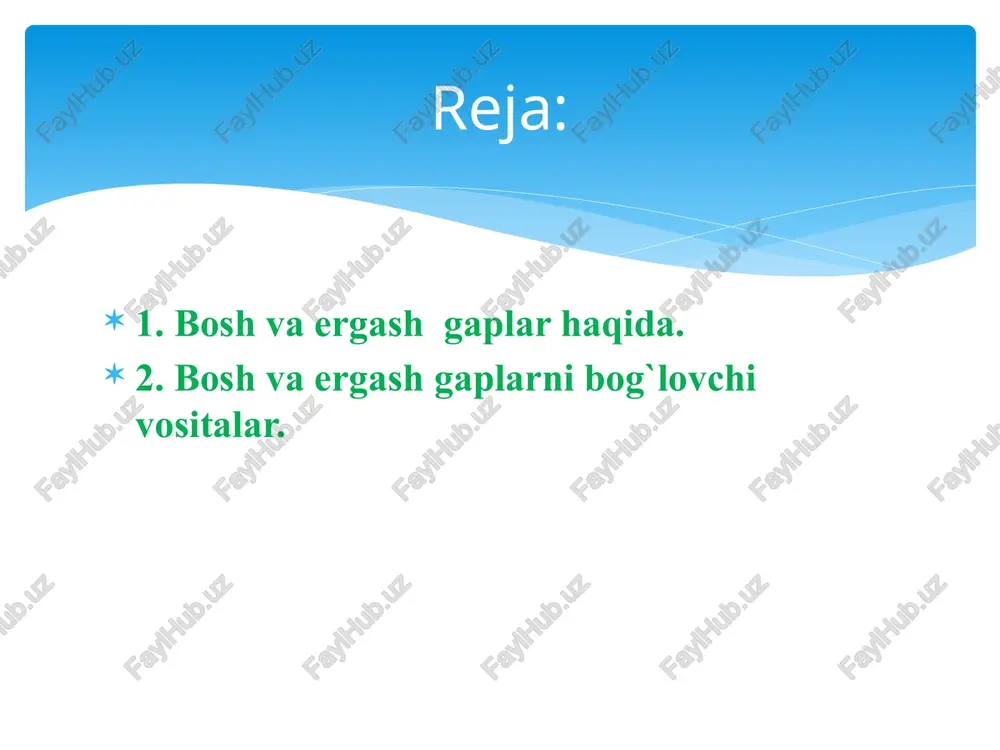 Reja:

1. Bosh va ergash  gaplar haqida.
2. Bosh va ergash gaplarni bog`lovchi vositalar.

FaylHub.uz